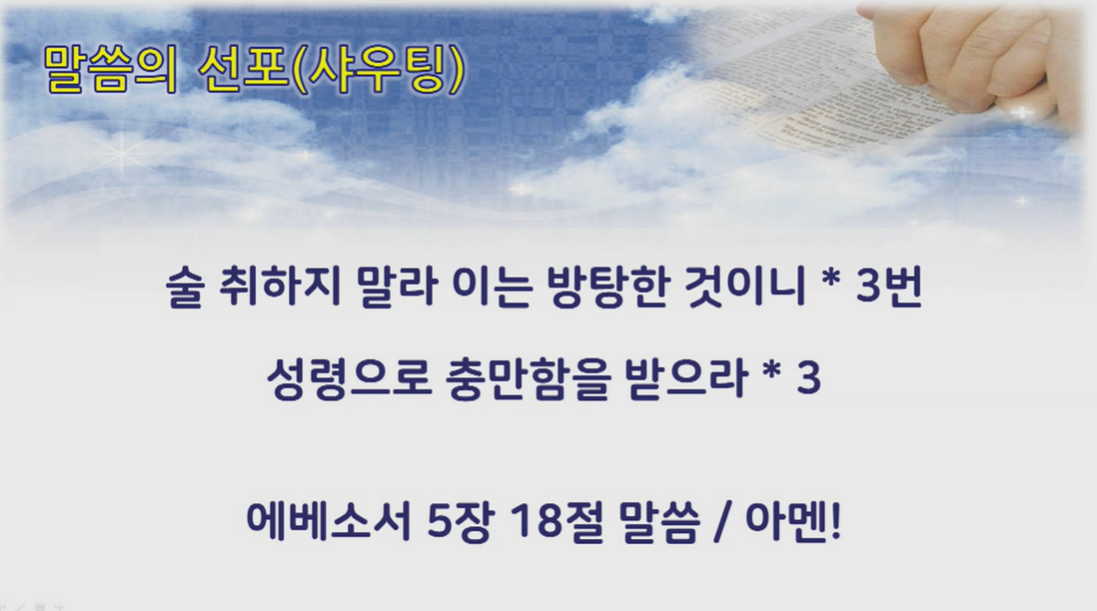 말씀의 선포(샤우팅)

술 취하지 말라 이는 방탕한 것이니 * 3번

성령으로 충만함을 받으라 * 3

에베소서 5장 18절 말씀 / 아멘!